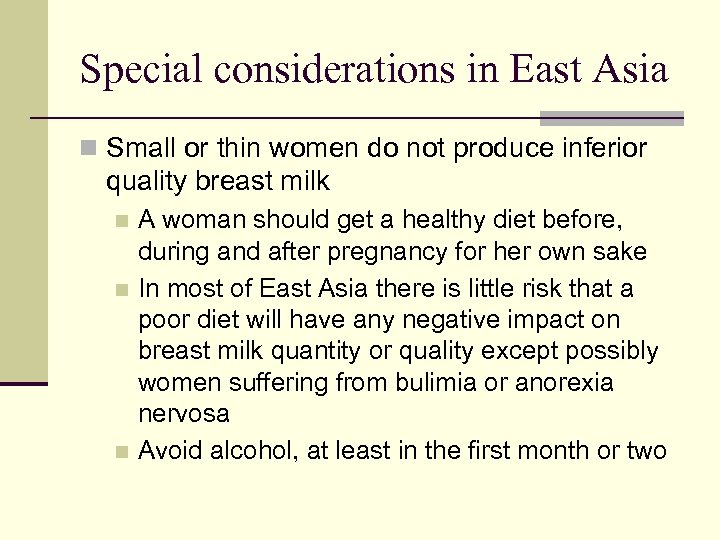 Special considerations in East Asia

Small or thin women do not produce inferior quality breast milk

A woman should get a healthy diet before, during and after pregnancy for her own sake

In most of East Asia there is little risk that a poor diet will have any negative impact on breast milk quantity or quality except possibly women suffering from bulimia or anorexia nervosa

Avoid alcohol, at least in the first month or two